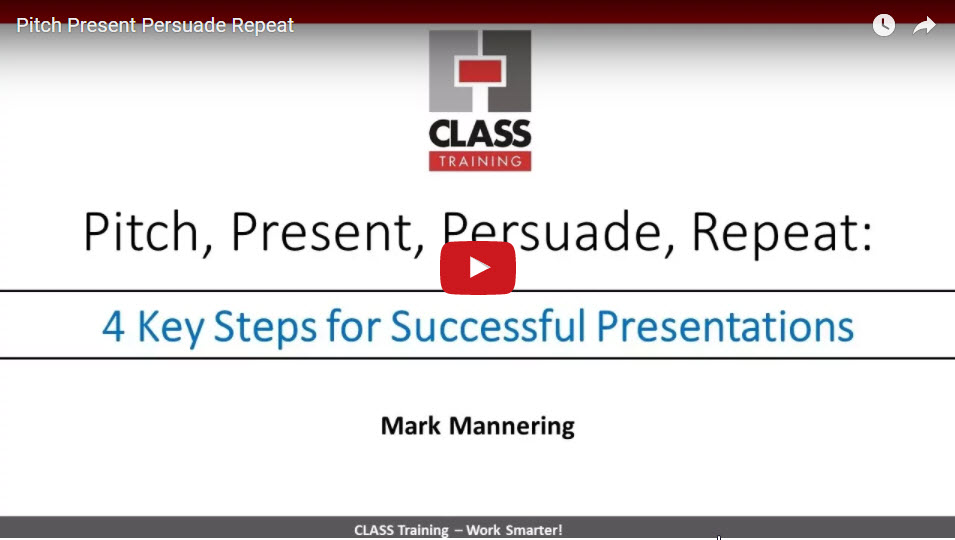 Pitch Present Persuade Repeat

CLASS
TRAINING

Pitch, Present, Persuade, Repeat:

4 Key Steps for Successful Presentations

Mark Mannering

CLASS Training – Work Smarter!